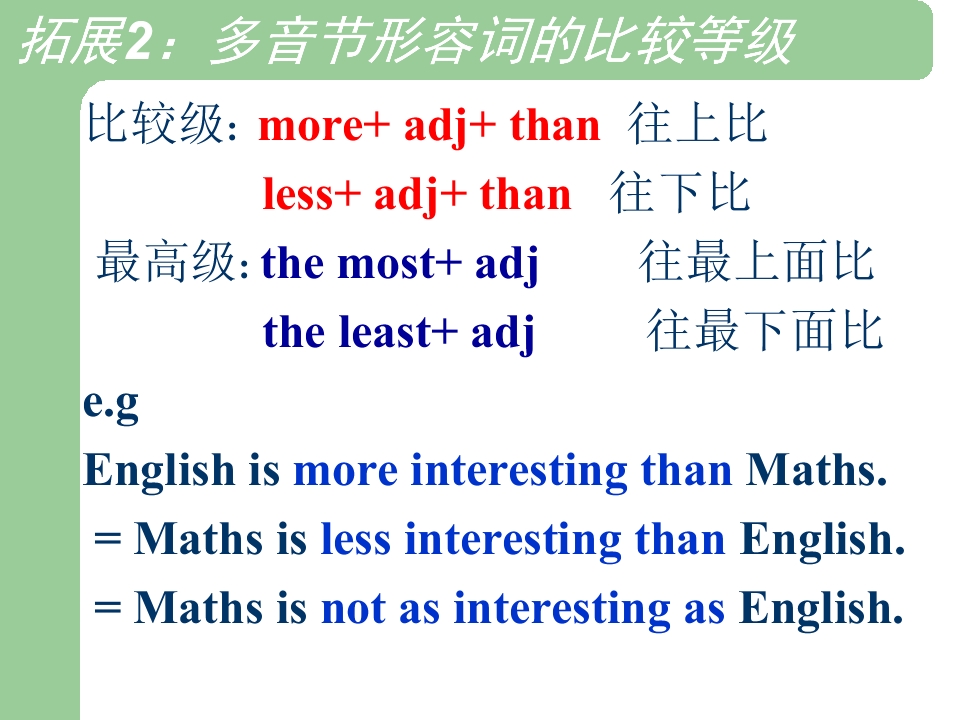 拓展2：多音节形容词的比较等级

比较级: more+ adj+ than 往上比

less+ adj+ than 往下比

最高级: the most+ adj 往最上面比

the least+ adj 往最下面比

e.g

English is more interesting than Maths.

= Maths is less interesting than English.

= Maths is not as interesting as English.